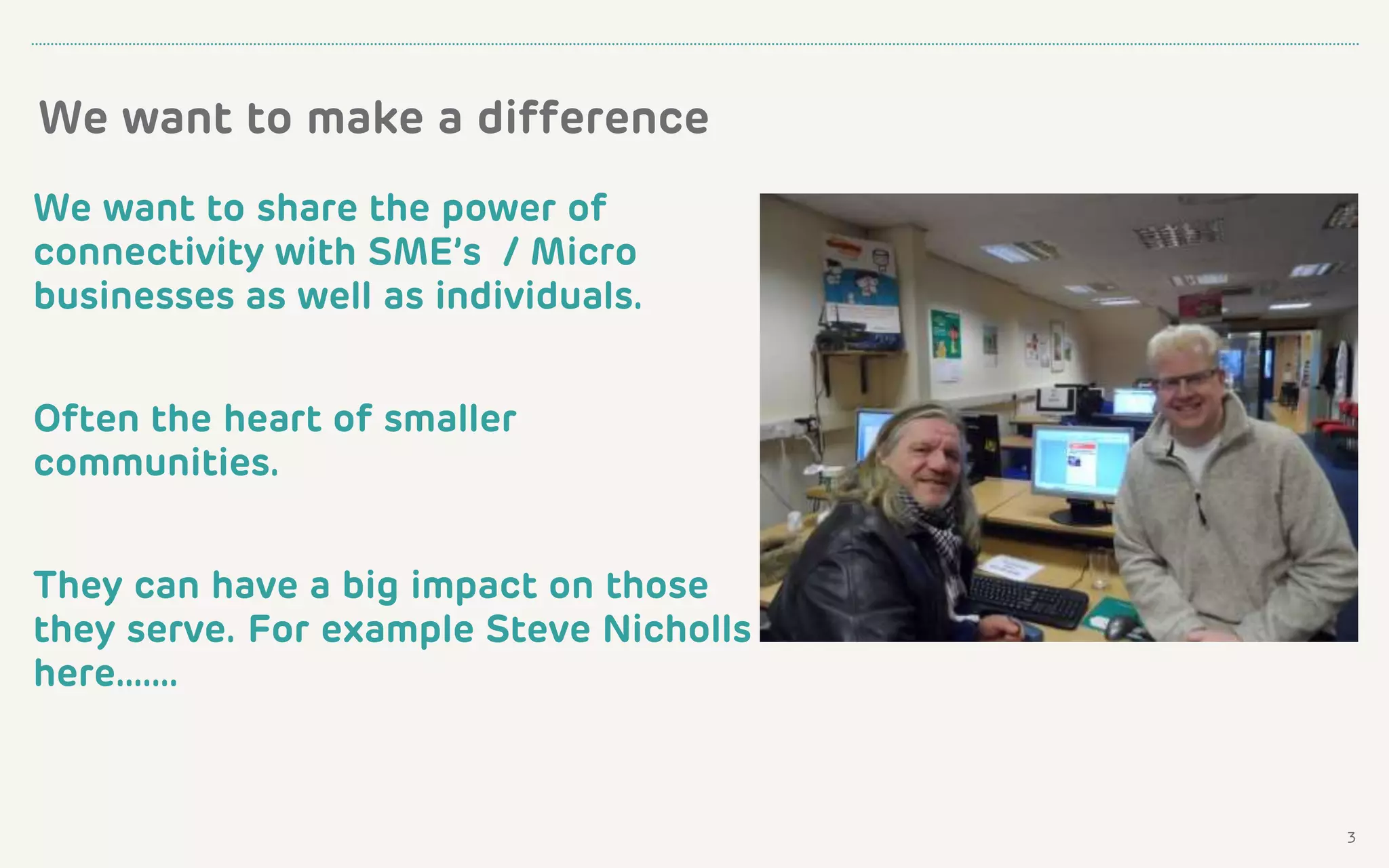 We want to make a difference

We want to share the power of connectivity with SME's / Micro businesses as well as individuals.

Often the heart of smaller communities.

They can have a big impact on those they serve. For example Steve Nicholls here…….

3